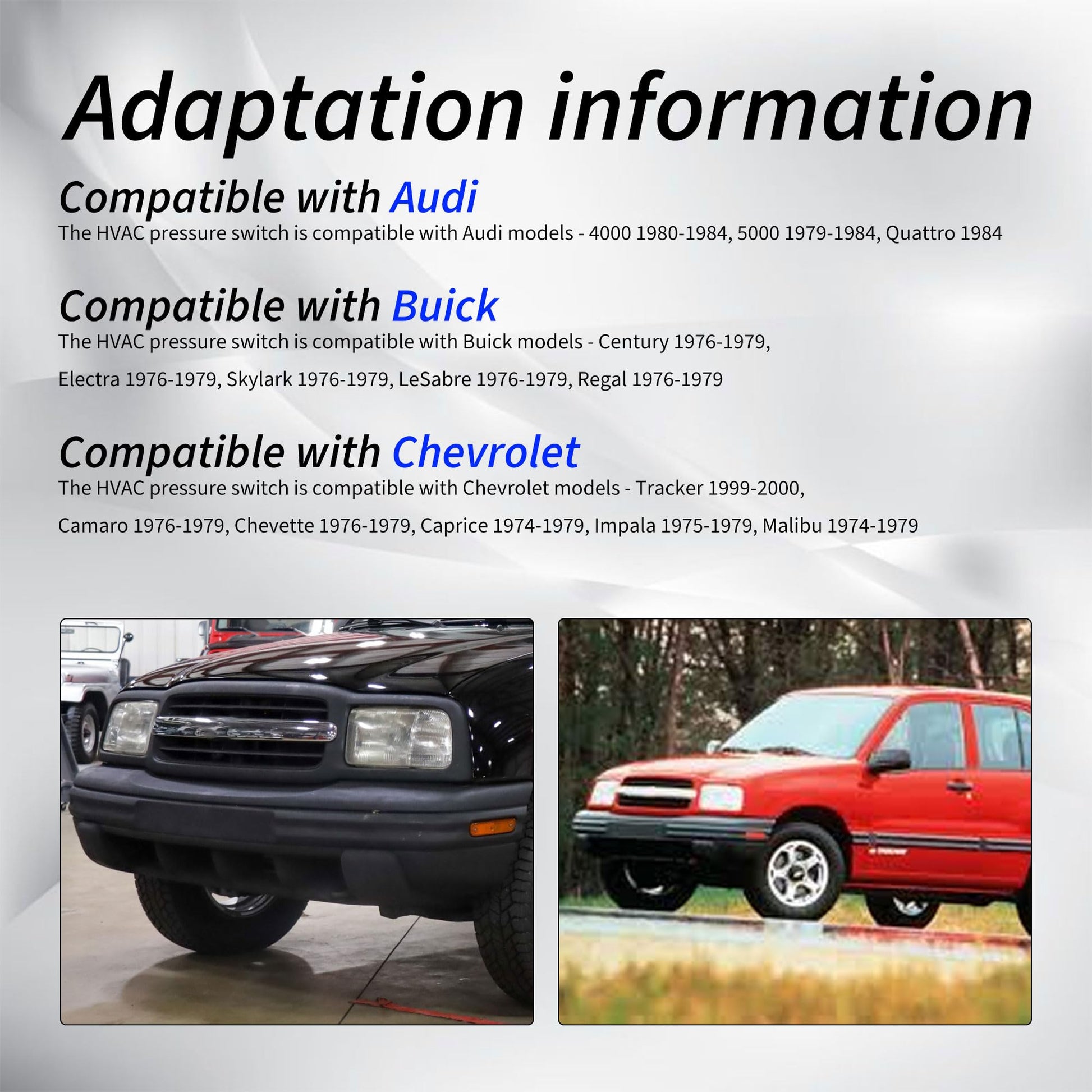 Adaptation information

Compatible with Audi
The HVAC pressure switch is compatible with Audi models - 4000 1980-1984, 5000 1979-1984, Quattro 1984

Compatible with Buick
The HVAC pressure switch is compatible with Buick models - Century 1976-1979, Electra 1976-1979, Skylark 1976-1979, LeSabre 1976-1979, Regal 1976-1979

Compatible with Chevrolet
The HVAC pressure switch is compatible with Chevrolet models - Tracker 1999-2000, Camaro 1976-1979, Chevette 1976-1979, Caprice 1974-1979, Impala 1975-1979, Malibu 1974-1979